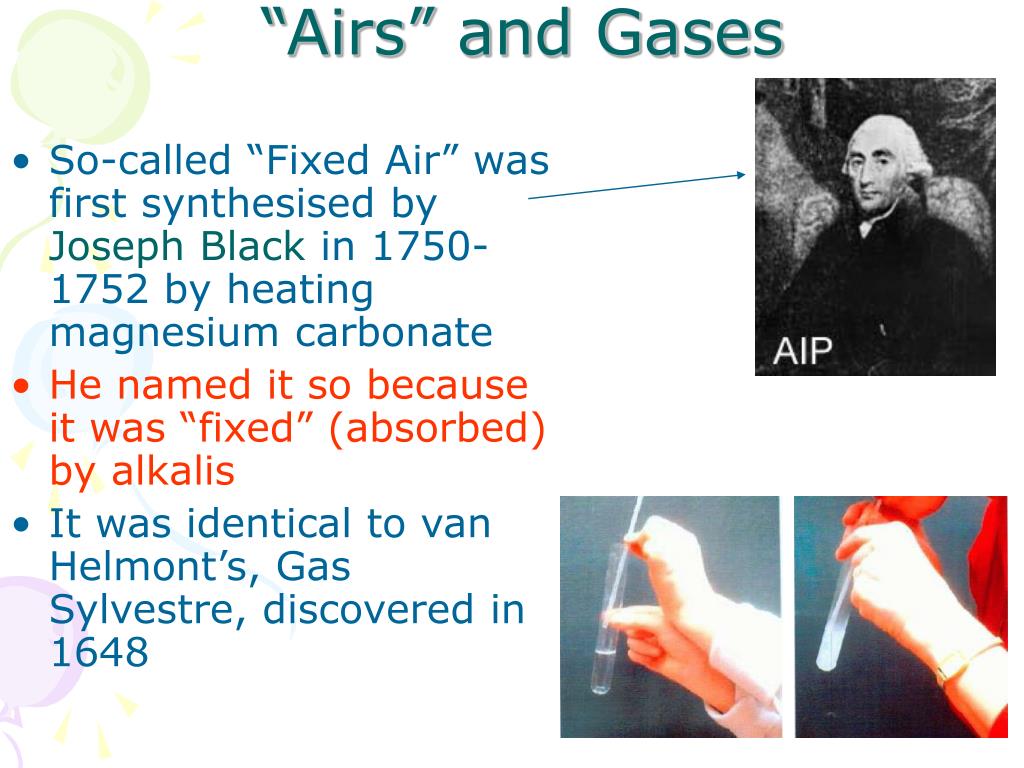 “Airs” and Gases

• So-called “Fixed Air” was first synthesised by Joseph Black in 1750-1752 by heating magnesium carbonate
• He named it so because it was “fixed” (absorbed) by alkalis
• It was identical to van Helmont’s, Gas Sylvestre, discovered in 1648

AIP